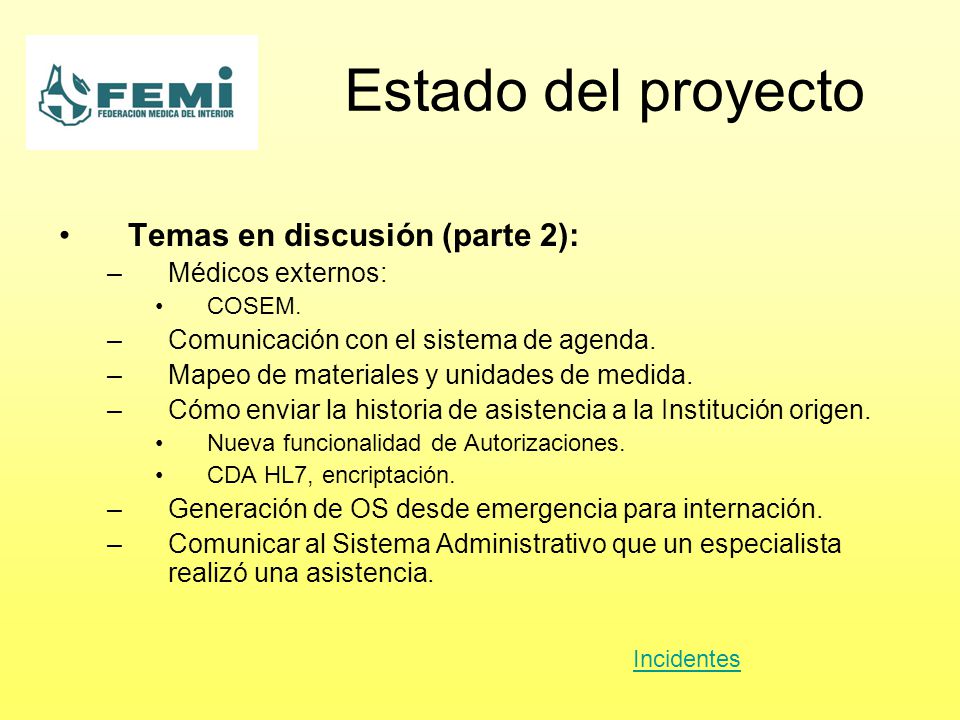 FEMI
FEDERACION MEDICA DEL INTERIOR

Estado del proyecto

• Temas en discusión (parte 2):
– Médicos externos:
• COSEM.
– Comunicación con el sistema de agenda.
– Mapeo de materiales y unidades de medida.
– Cómo enviar la historia de asistencia a la Institución origen.
• Nueva funcionalidad de Autorizaciones.
• CDA HL7, encriptación.
– Generación de OS desde emergencia para internación.
– Comunicar al Sistema Administrativo que un especialista realizó una asistencia.

Incidentes